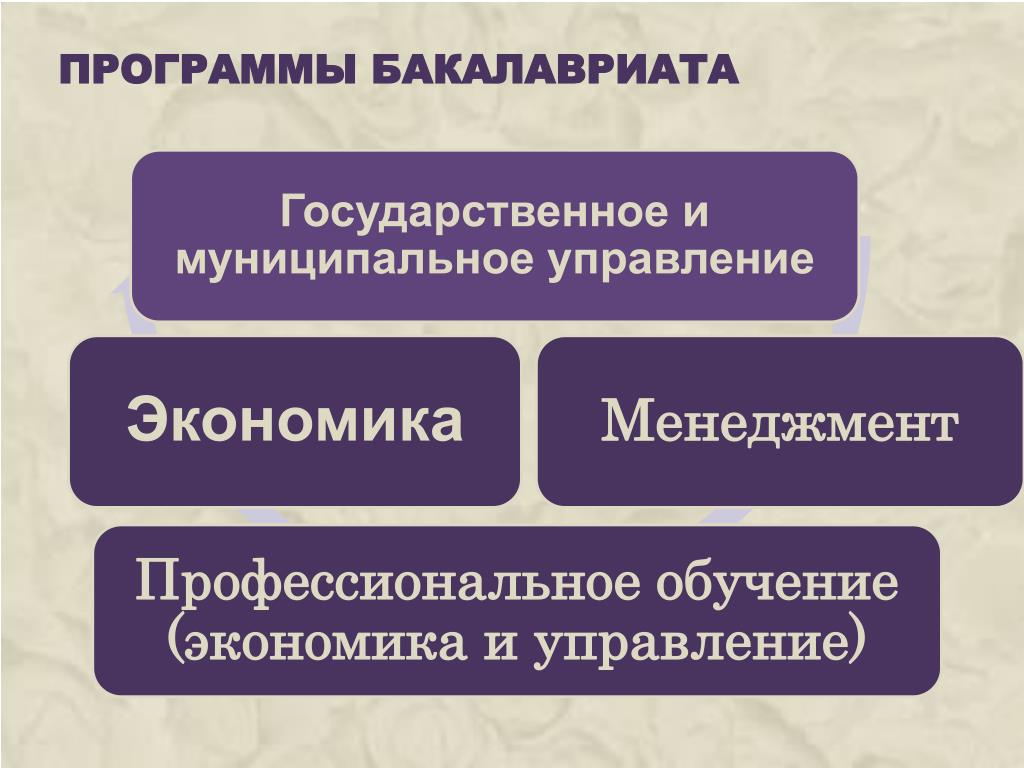 ПРОГРАММЫ БАКАЛАВРИАТА

Государственное и муниципальное управление

Экономика

Менеджмент

Профессиональное обучение (экономика и управление)